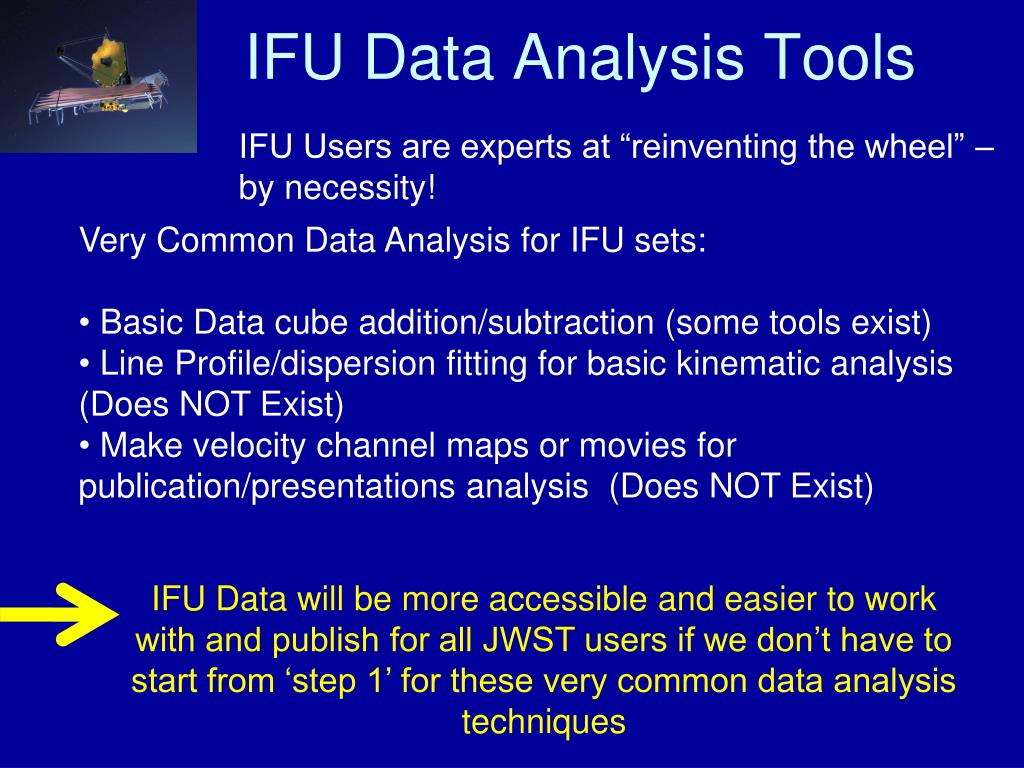 IFU Data Analysis Tools

IFU Users are experts at “reinventing the wheel” – by necessity!

Very Common Data Analysis for IFU sets:

• Basic Data cube addition/subtraction (some tools exist)
• Line Profile/dispersion fitting for basic kinematic analysis (Does NOT Exist)
• Make velocity channel maps or movies for publication/presentations analysis (Does NOT Exist)

IFU Data will be more accessible and easier to work with and publish for all JWST users if we don’t have to start from ‘step 1’ for these very common data analysis techniques